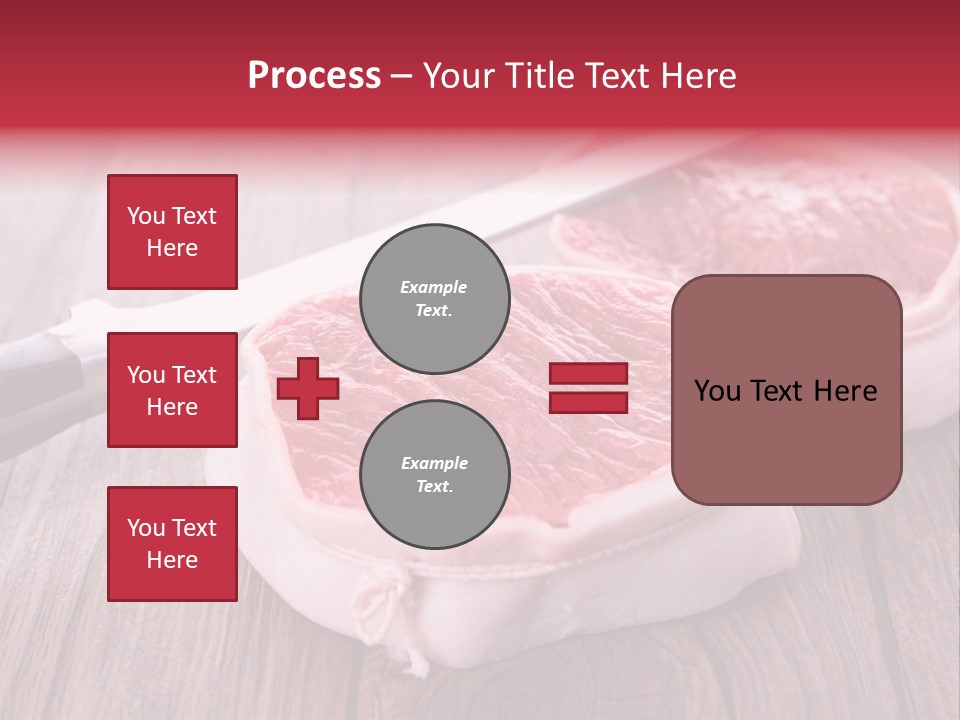 Process – Your Title Text Here

You Text Here

You Text Here

You Text Here

Example Text.

Example Text.

You Text Here